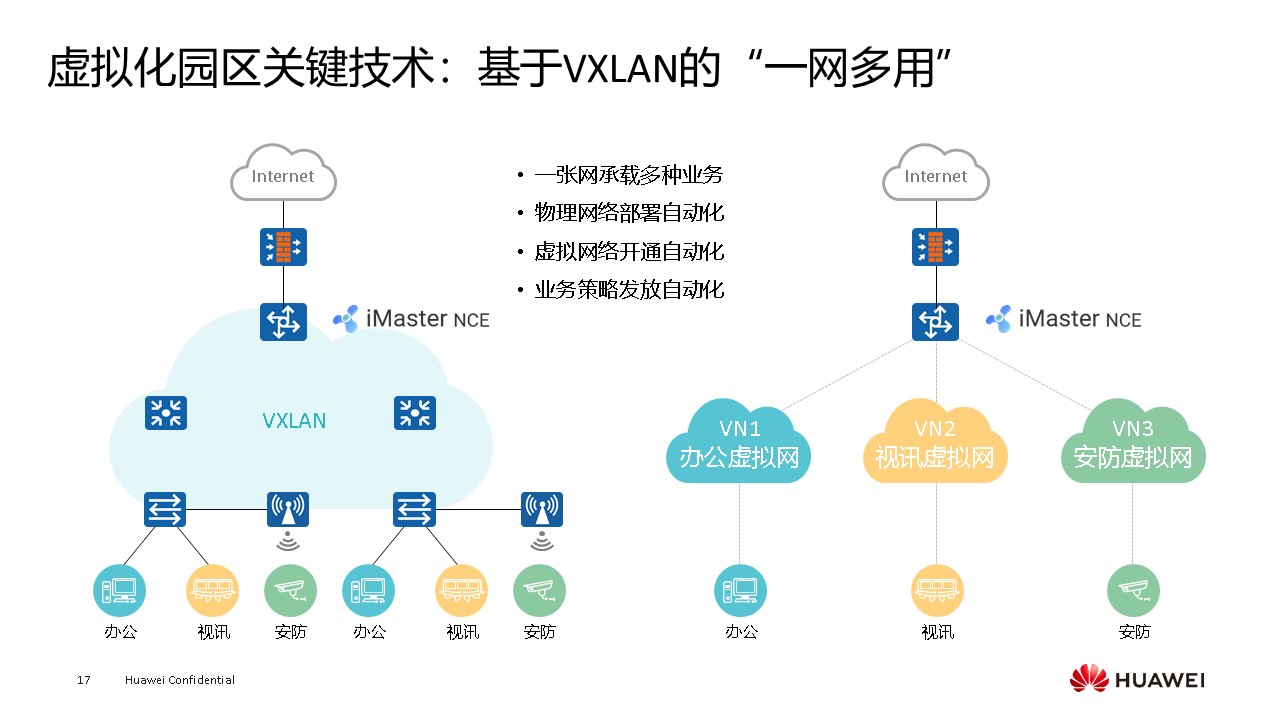 虚拟化园区关键技术：基于VXLAN的“一网多用”

Internet

iMaster NCE

VXLAN

办公 视讯 安防 办公 视讯 安防

• 一张网承载多种业务
• 物理网络部署自动化
• 虚拟网络开通自动化
• 业务策略发放自动化

Internet

iMaster NCE

VN1
办公虚拟网

VN2
视讯虚拟网

VN3
安防虚拟网

办公 视讯 安防

17 Huawei Confidential

HUAWEI